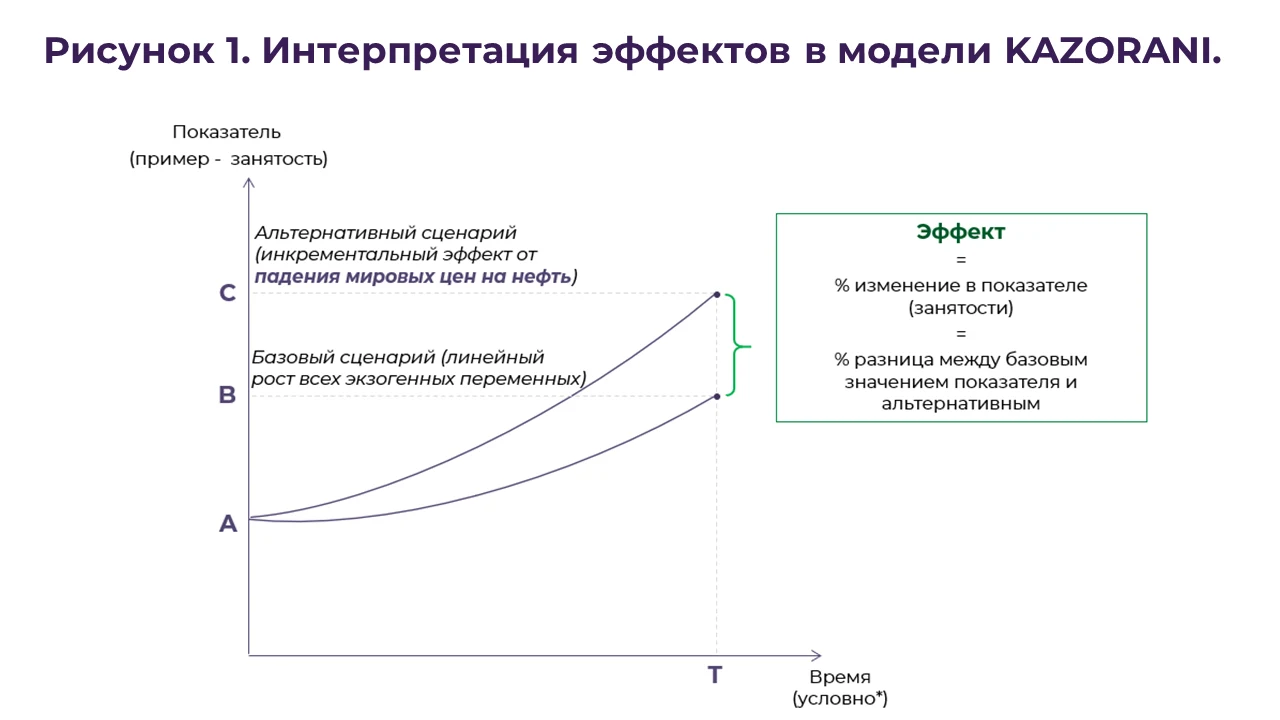 Рисунок 1. Интерпретация эффектов в модели KAZORANI.

Показатель
(пример - занятость)

Альтернативный сценарий (инкрементальный эффект от падения мировых цен на нефть)

C

Базовый сценарий (линейный рост всех экзогенных переменных)

B

A

T

Время
(условно*)

Эффект
=
% изменение в показателе (занятости)
=
% разница между базовым значением показателя и альтернативным